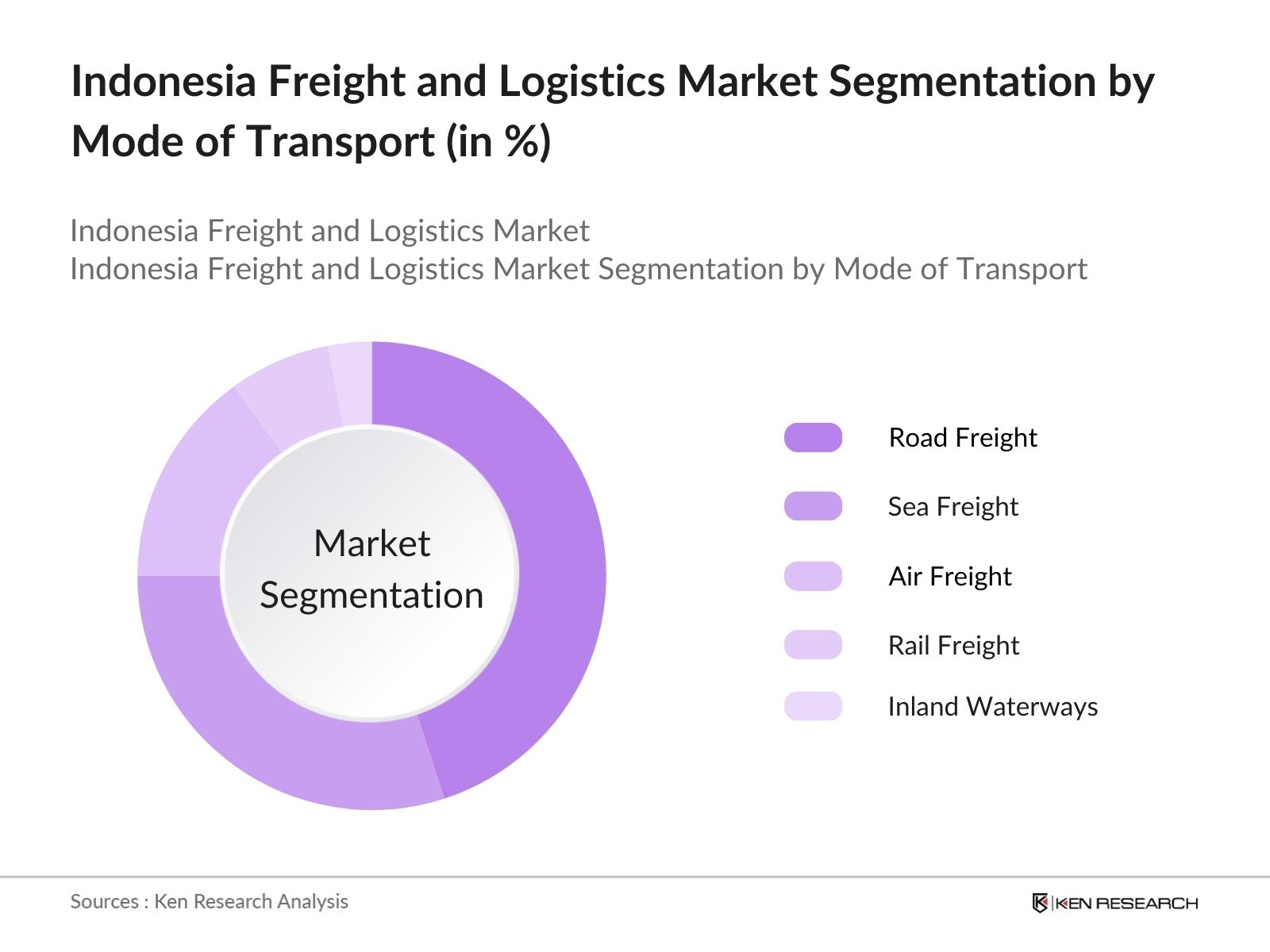 Indonesia Freight and Logistics Market Segmentation by Mode of Transport (in %)

Indonesia Freight and Logistics Market
Indonesia Freight and Logistics Market Segmentation by Mode of Transport

Market Segmentation

Road Freight
Sea Freight
Air Freight
Rail Freight
Inland Waterways

Sources : Ken Research Analysis

KEN RESEARCH